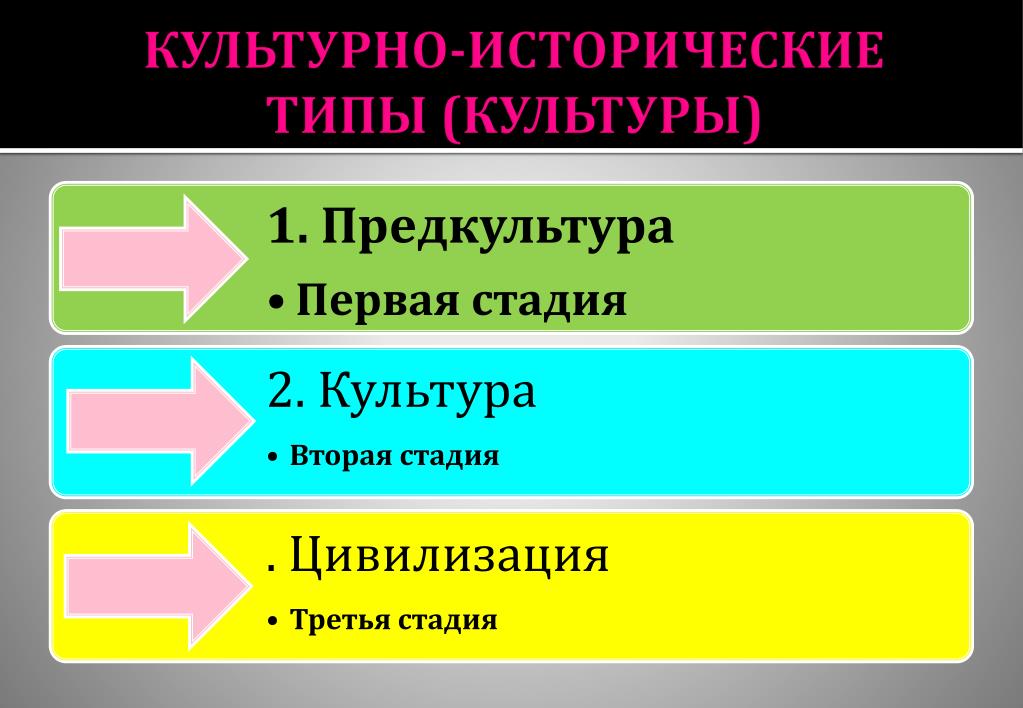 КУЛЬТУРНО-ИСТОРИЧЕСКИЕ ТИПЫ (КУЛЬТУРЫ)

1. Предкультура

• Первая стадия

2. Культура

• Вторая стадия

. Цивилизация

• Третья стадия